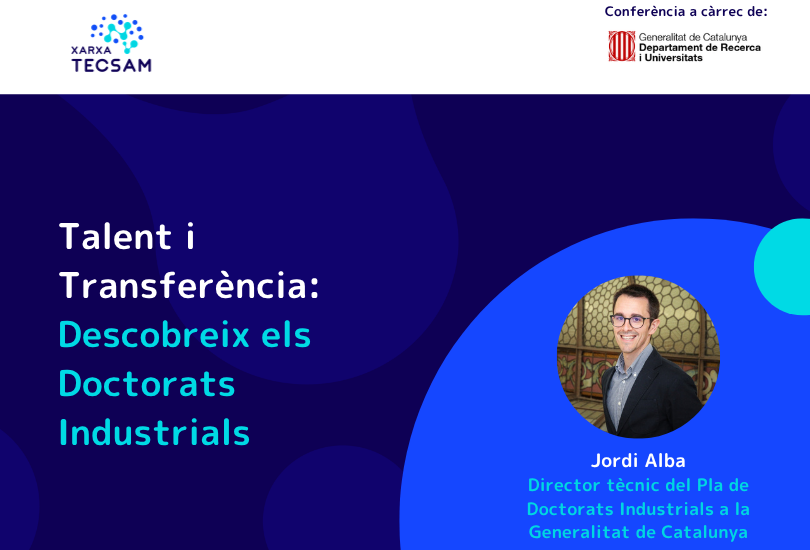 XARXA TECSAM

Conferència a càrrec de:

Generalitat de Catalunya
Departament de Recerca i Universitats

Talent i Transferència: Descobreix els Doctorats Industrials

Jordi Alba
Director tècnic del Pla de Doctorats Industrials a la Generalitat de Catalunya